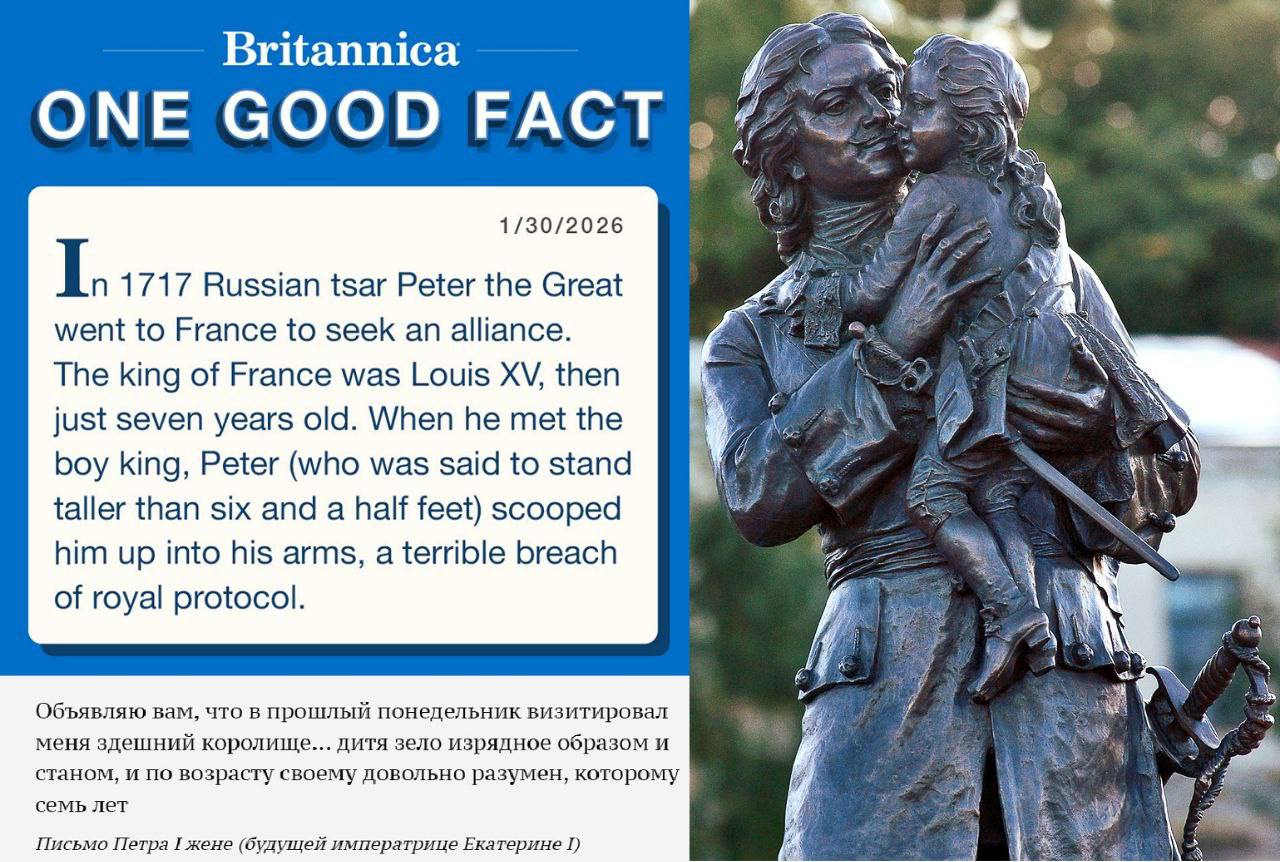 Britannica
ONE GOOD FACT

1/30/2026

In 1717 Russian tsar Peter the Great went to France to seek an alliance. The king of France was Louis XV, then just seven years old. When he met the boy king, Peter (who was said to stand taller than six and a half feet) scooped him up into his arms, a terrible breach of royal protocol.

Объявляю вам, что в прошлый понедельник визитировал меня здешний королище... дитя зело изрядное образом и станом, и по возрасту своему довольно разумен, которому семь лет

Письмо Петра I жене (будущей императрице Екатерине I)